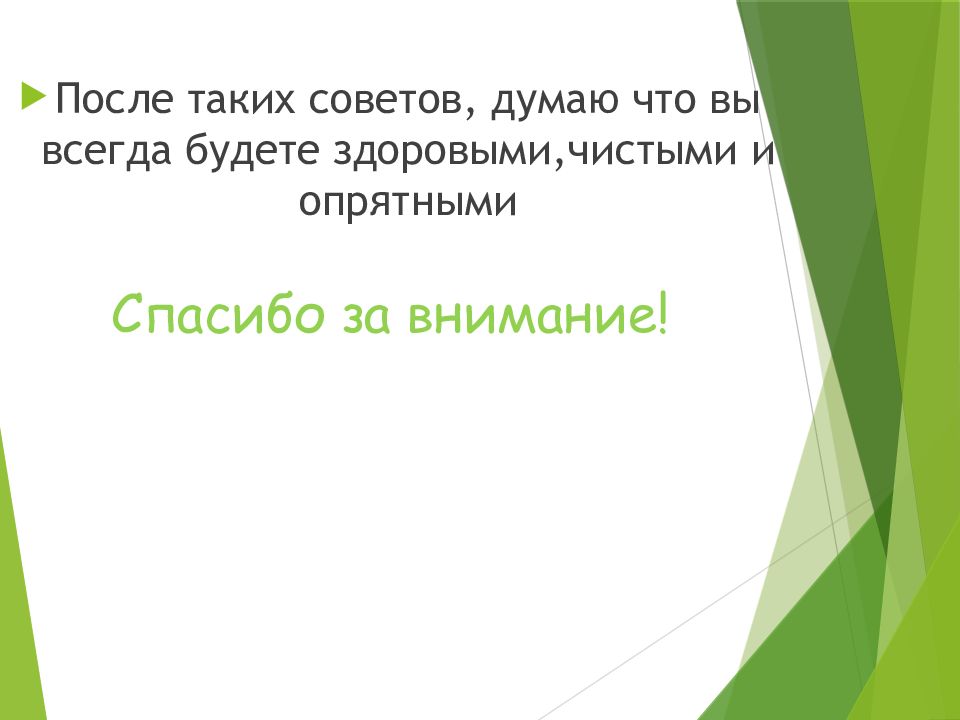 После таких советов, думаю что вы всегда будете здоровыми,чистыми и опрятными

Спасибо за внимание!